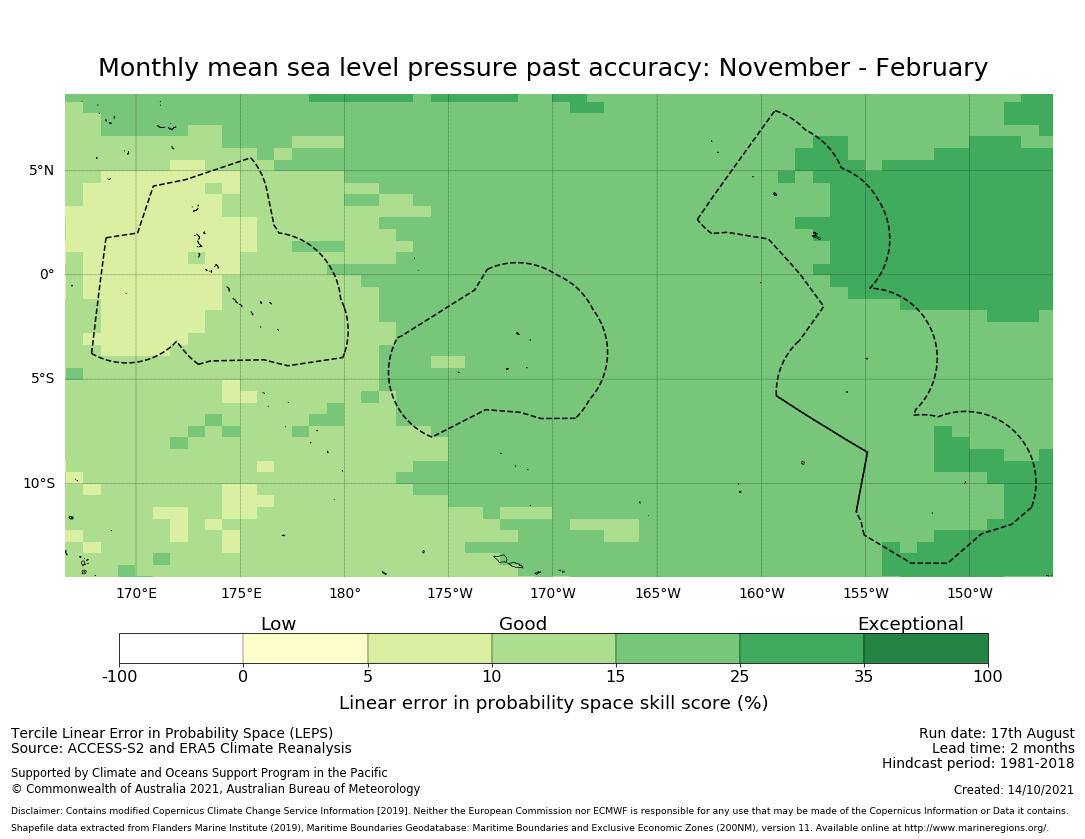 Monthly mean sea level pressure past accuracy: November - February

5°N
0°
5°S
10°S

170°E 175°E 180° 175°W 170°W 165°W 160°W 155°W 150°W

Low Good Exceptional

-100 0 5 10 15 25 35 100

Linear error in probability space skill score (%)

Tercile Linear Error in Probability Space (LEPS)
Source: ACCESS-S2 and ERA5 Climate Reanalysis

Supported by Climate and Oceans Support Program in the Pacific
© Commonwealth of Australia 2021, Australian Bureau of Meteorology

Run date: 17th August
Lead time: 2 months
Hindcast period: 1981-2018

Created: 14/10/2021

Disclaimer: Contains modified Copernicus Climate Change Service Information [2019]. Neither the European Commission nor ECMWF is responsible for any use that may be made of the Copernicus Information or Data it contains.
Shapefile data extracted from Flanders Marine Institute (2019), Maritime Boundaries Geodatabase: Maritime Boundaries and Exclusive Economic Zones (200NM), version 11. Available online at http://www.marineregions.org/.